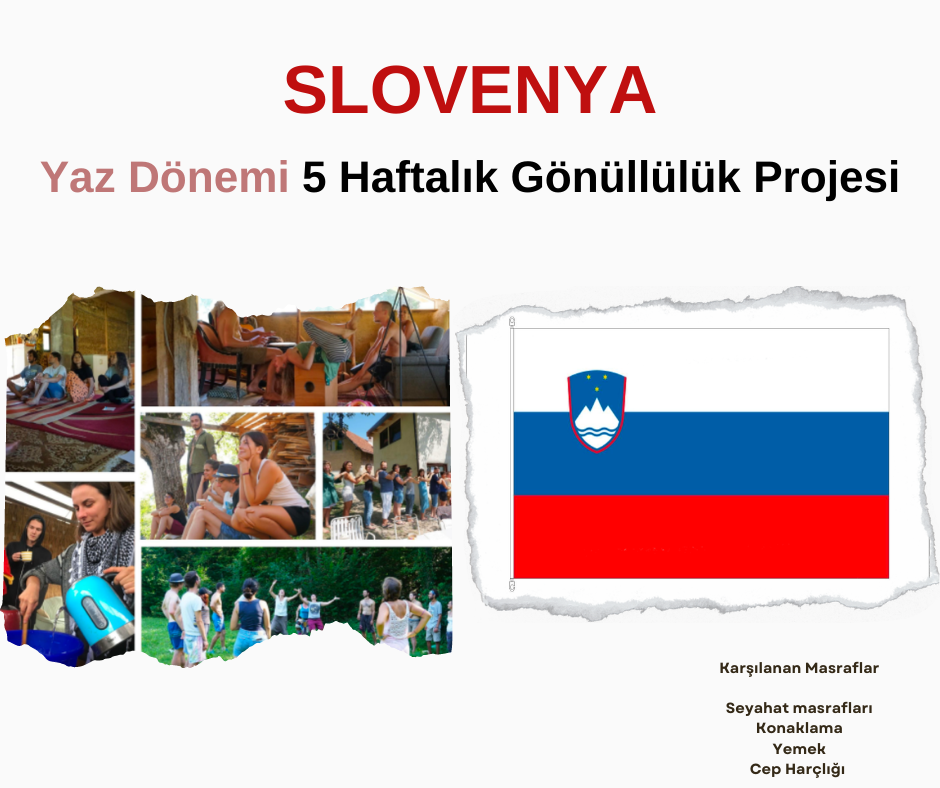 SLOVENYA

Yaz Dönemi 5 Haftalık Gönüllülük Projesi

Karşılanan Masraflar

Seyahat masrafları
Konaklama
Yemek
Cep Harçlığı